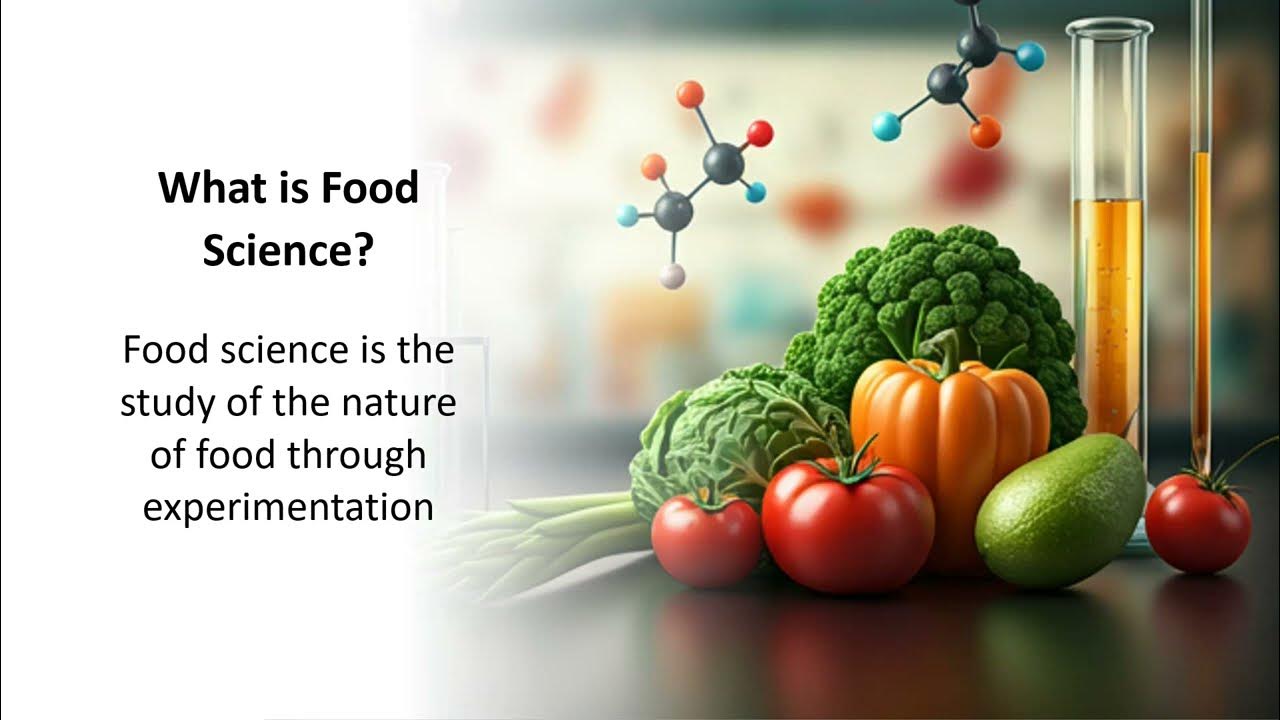 What is Food Science?

Food science is the study of the nature of food through experimentation